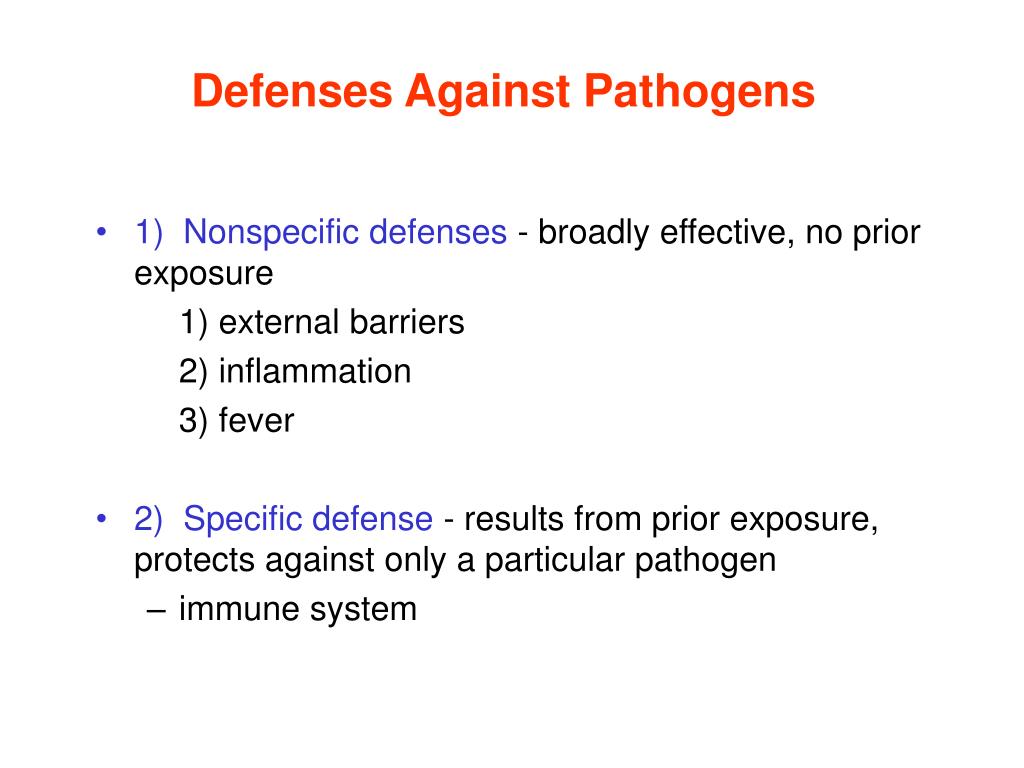 Defenses Against Pathogens

• 1) Nonspecific defenses - broadly effective, no prior exposure
1) external barriers
2) inflammation
3) fever

• 2) Specific defense - results from prior exposure, protects against only a particular pathogen
– immune system